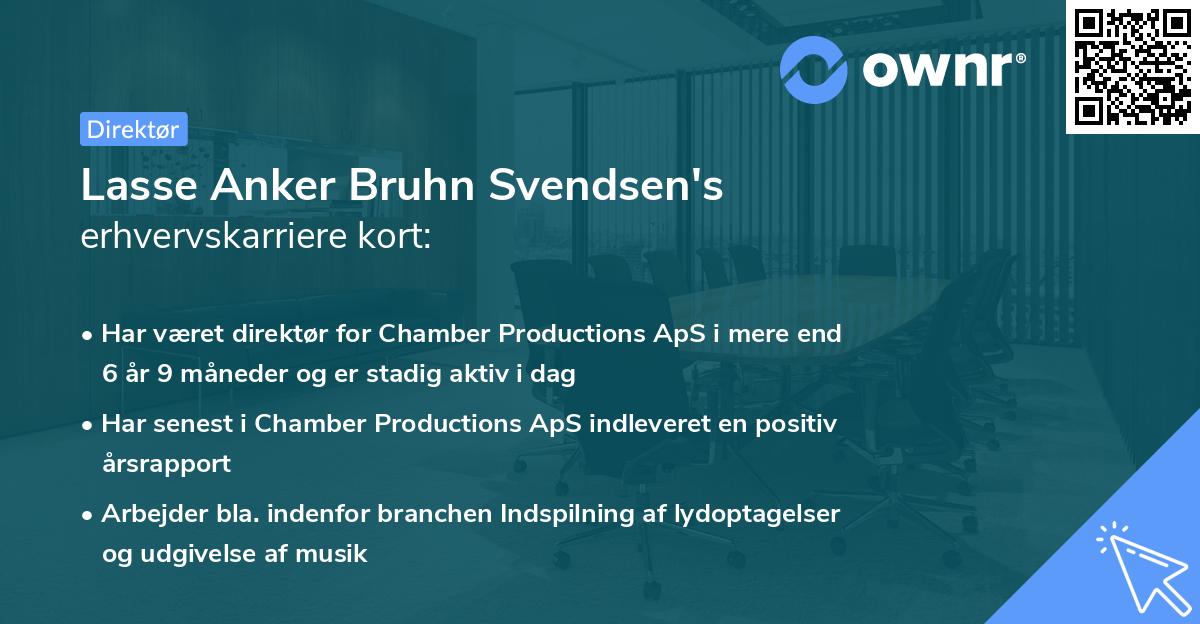 ownr®

Direktør

Lasse Anker Bruhn Svendsen's erhvervskarriere kort:

• Har været direktør for Chamber Productions ApS i mere end 6 år 9 måneder og er stadig aktiv i dag

• Har senest i Chamber Productions ApS indleveret en positiv årsrapport

• Arbejder bla. indenfor branchen Indspilning af lydoptagelser og udgivelse af musik